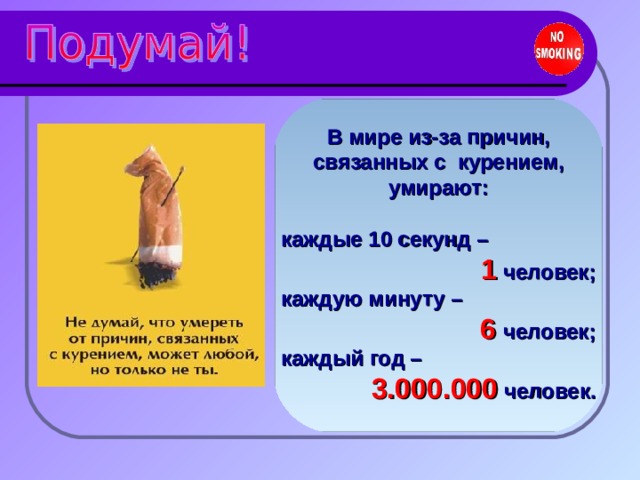 Подумай!

NO SMOKING

Не думай, что умереть от причин, связанных с курением, может любой, но только не ты.

В мире из-за причин, связанных с курением, умирают:

каждые 10 секунд –
1 человек;
каждую минуту –
6 человек;
каждый год –
3.000.000 человек.